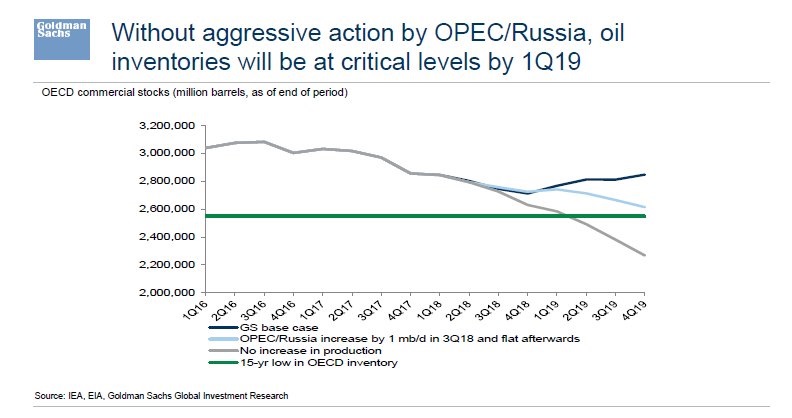 Goldman Sachs

Without aggressive action by OPEC/Russia, oil inventories will be at critical levels by 1Q19

OECD commercial stocks (million barrels, as of end of period)

3,200,000
3,000,000
2,800,000
2,600,000
2,400,000
2,200,000
2,000,000

1Q16 2Q16 3Q16 4Q16 1Q17 2Q17 3Q17 4Q17 1Q18 2Q18 3Q18 4Q18 1Q19 2Q19 3Q19 4Q19

GS base case
OPEC/Russia increase by 1 mb/d in 3Q18 and flat afterwards
No increase in production
15-yr low in OECD inventory

Source: IEA, EIA, Goldman Sachs Global Investment Research